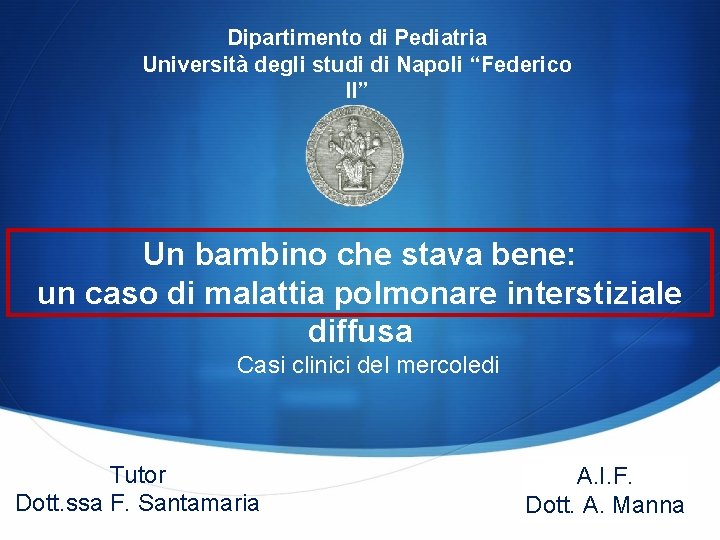 Dipartimento di Pediatria
Università degli studi di Napoli “Federico II”

Un bambino che stava bene:
un caso di malattia polmonare interstiziale diffusa

Casi clinici del mercoledi

Tutor
Dott.ssa F. Santamaria

A.I.F.
Dott. A. Manna